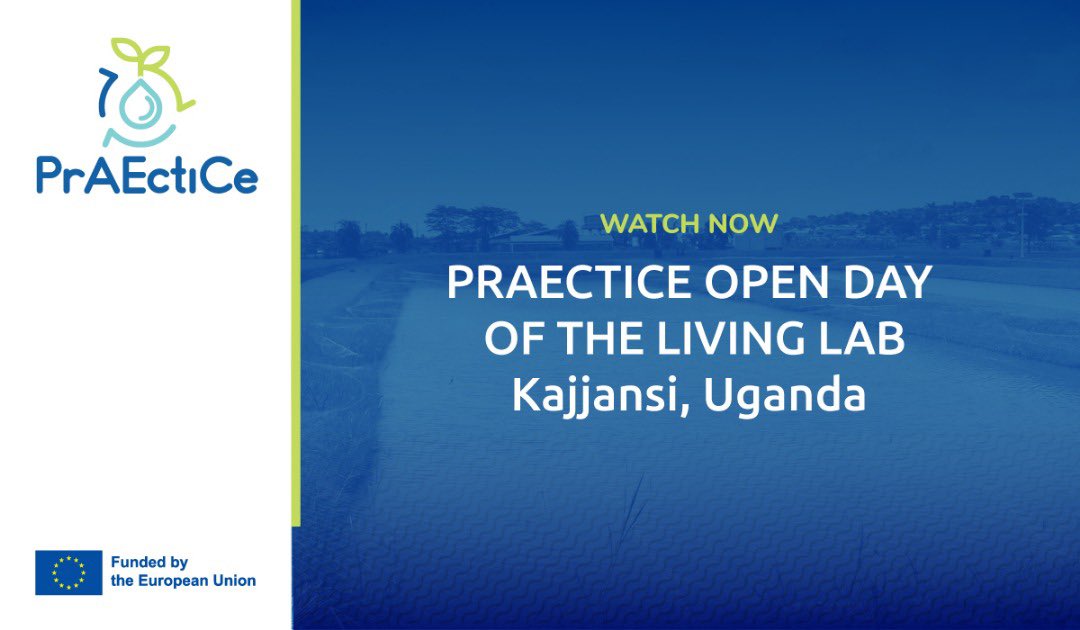 PrAEctiCe

WATCH NOW

PRAECTICE OPEN DAY OF THE LIVING LAB
Kajjansi, Uganda

Funded by the European Union